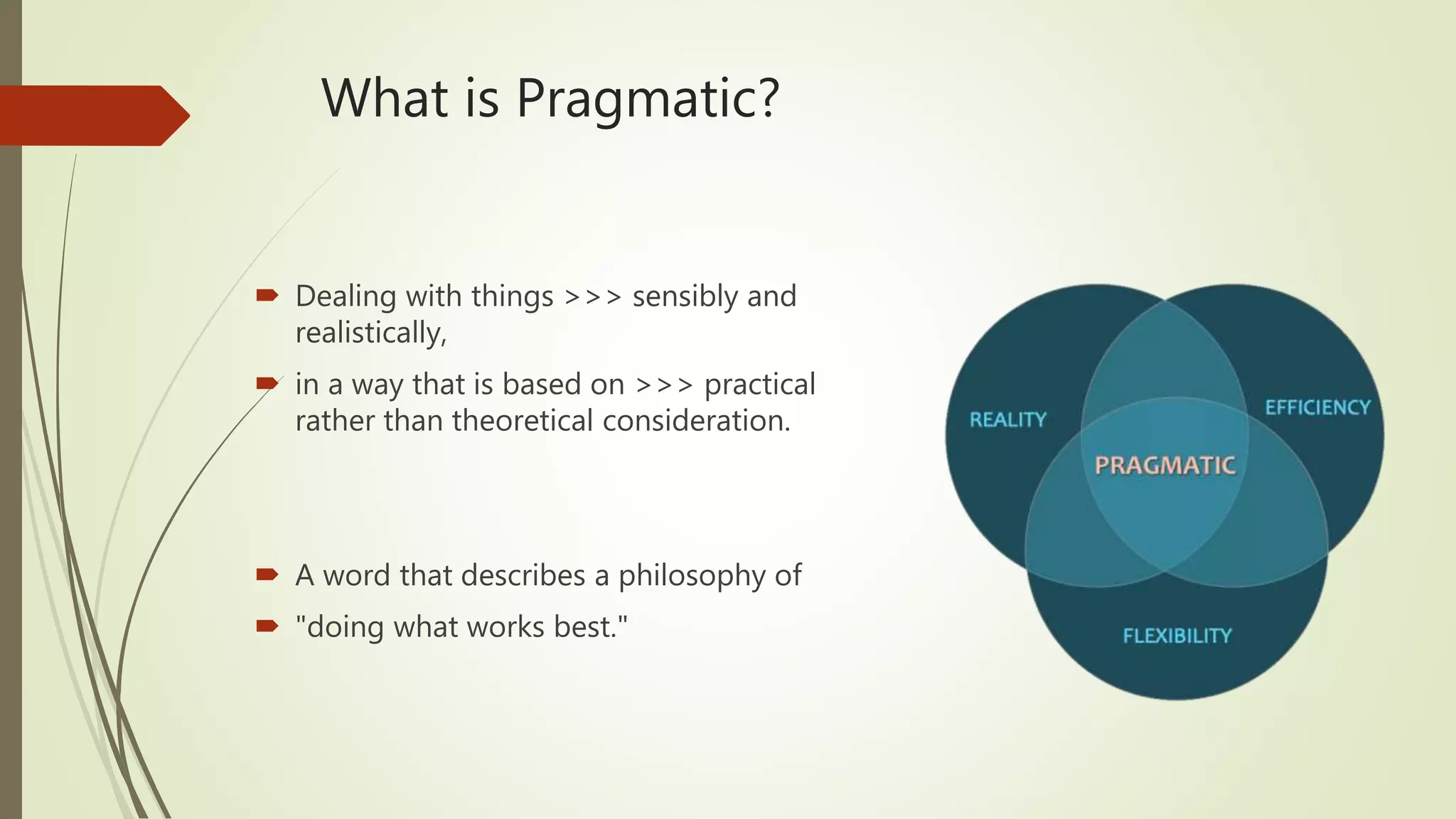 What is Pragmatic?

Dealing with things >>> sensibly and realistically,

in a way that is based on >>> practical rather than theoretical consideration.

A word that describes a philosophy of

"doing what works best."

REALITY

EFFICIENCY

PRAGMATIC

FLEXIBILITY